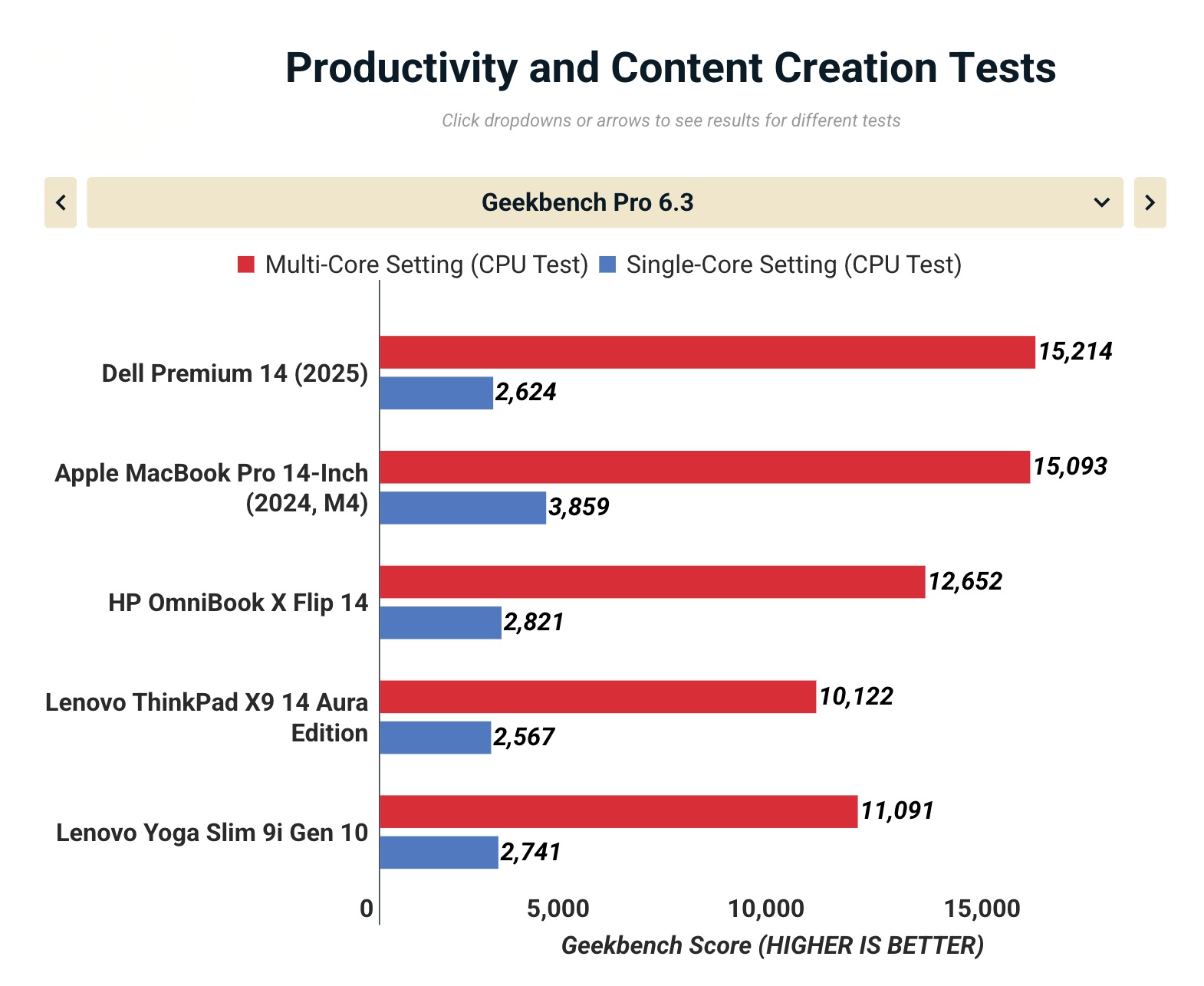 Productivity and Content Creation Tests

Click dropdowns or arrows to see results for different tests

Geekbench Pro 6.3

Multi-Core Setting (CPU Test) Single-Core Setting (CPU Test)

Dell Premium 14 (2025)
15,214
2,624

Apple MacBook Pro 14-Inch (2024, M4)
15,093
3,859

HP OmniBook X Flip 14
12,652
2,821

Lenovo ThinkPad X9 14 Aura Edition
10,122
2,567

Lenovo Yoga Slim 9i Gen 10
11,091
2,741

0 5,000 10,000 15,000

Geekbench Score (HIGHER IS BETTER)